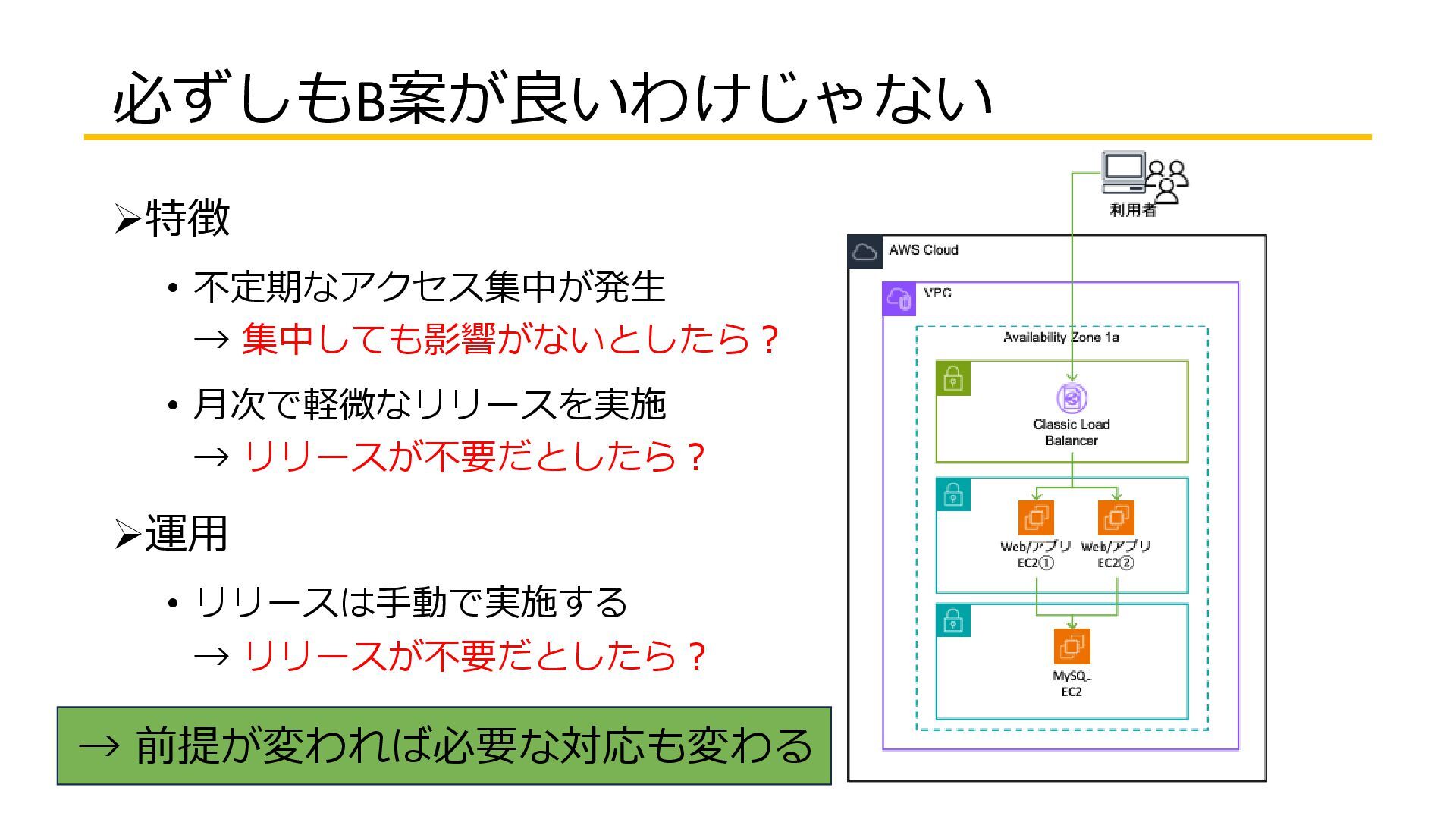 必ずしもB案が良いわけじゃない

➢特徴

• 不定期なアクセス集中が発生
→ 集中しても影響がないとしたら？

• 月次で軽微なリリースを実施
→ リリースが不要だとしたら？

➢運用

• リリースは手動で実施する
→ リリースが不要だとしたら？

→ 前提が変われば必要な対応も変わる

利用者

AWS Cloud

VPC

Availability Zone 1a

Classic Load Balancer

Web/アプリ EC2①

Web/アプリ EC2②

MySQL EC2